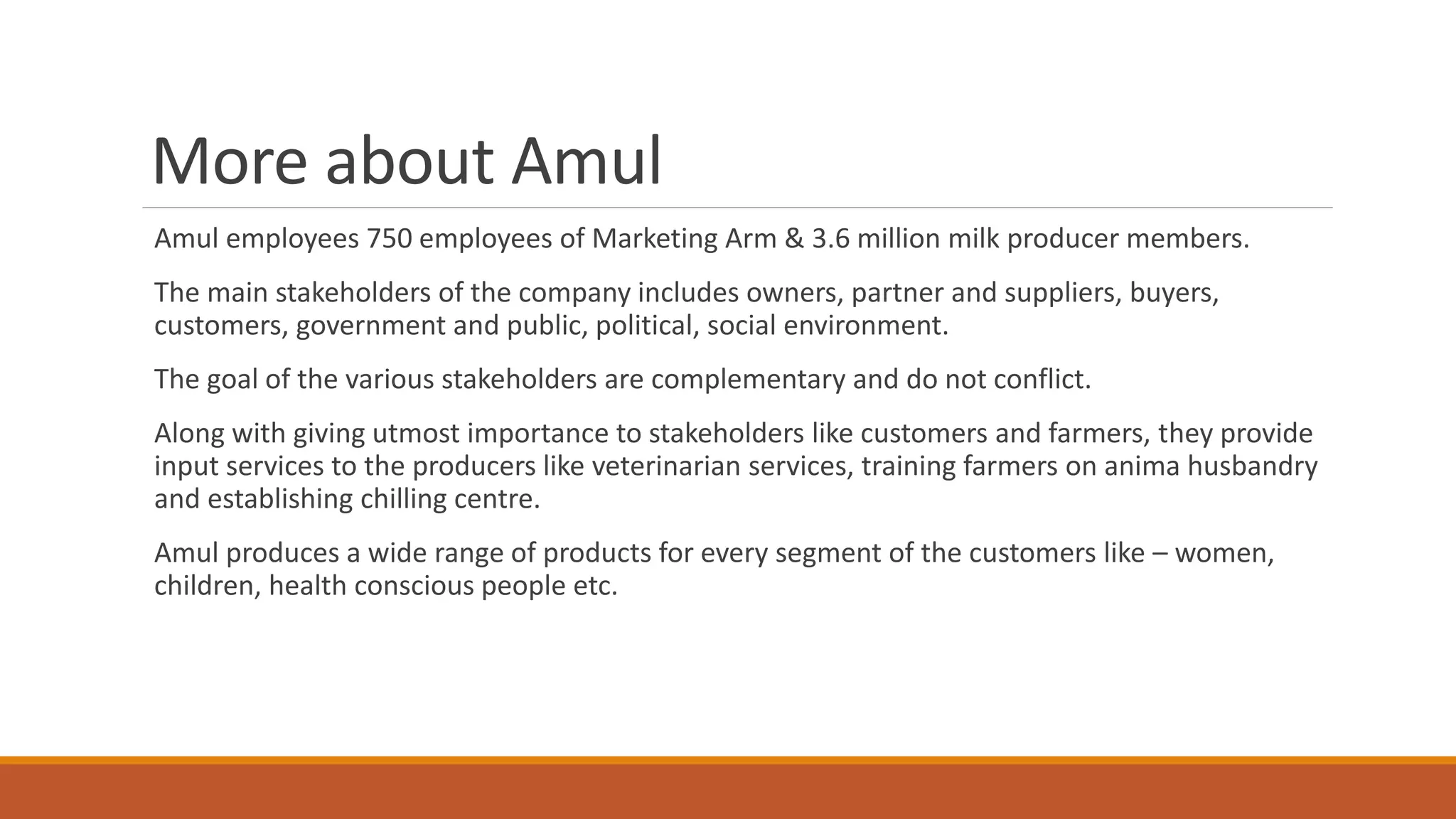 More about Amul

Amul employees 750 employees of Marketing Arm & 3.6 million milk producer members.

The main stakeholders of the company includes owners, partner and suppliers, buyers, customers, government and public, political, social environment.

The goal of the various stakeholders are complementary and do not conflict.

Along with giving utmost importance to stakeholders like customers and farmers, they provide input services to the producers like veterinarian services, training farmers on anima husbandry and establishing chilling centre.

Amul produces a wide range of products for every segment of the customers like – women, children, health conscious people etc.